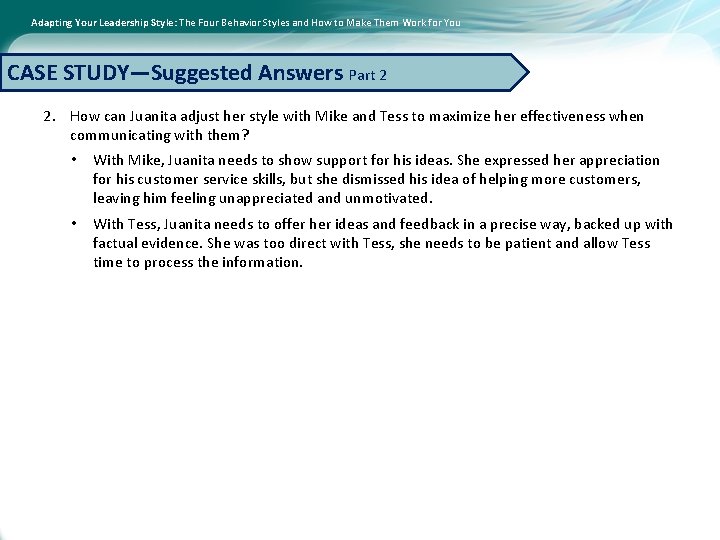 Adapting Your Leadership Style: The Four Behavior Styles and How to Make Them Work for You

CASE STUDY—Suggested Answers Part 2

2. How can Juanita adjust her style with Mike and Tess to maximize her effectiveness when communicating with them?

• With Mike, Juanita needs to show support for his ideas. She expressed her appreciation for his customer service skills, but she dismissed his idea of helping more customers, leaving him feeling unappreciated and unmotivated.

• With Tess, Juanita needs to offer her ideas and feedback in a precise way, backed up with factual evidence. She was too direct with Tess, she needs to be patient and allow Tess time to process the information.